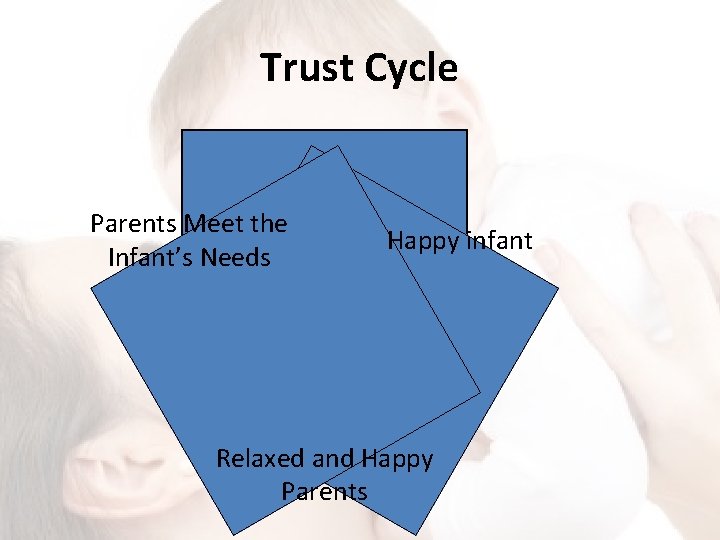 Trust Cycle

Parents Meet the Infant's Needs

Happy infant

Relaxed and Happy Parents